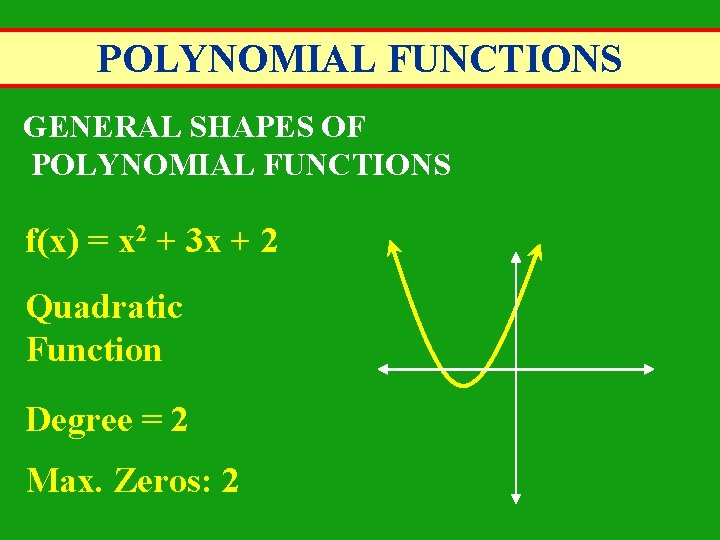 POLYNOMIAL FUNCTIONS

GENERAL SHAPES OF POLYNOMIAL FUNCTIONS

$f(x) = x^2 + 3x + 2$

Quadratic Function

Degree = 2

Max. Zeros: 2